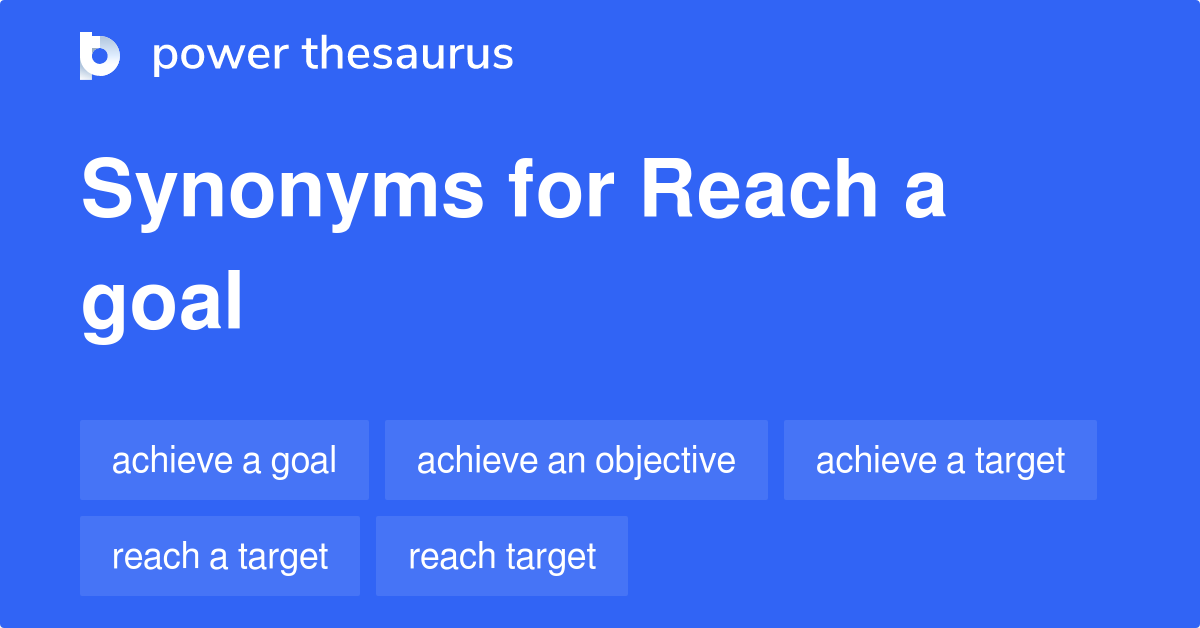 power thesaurus

Synonyms for Reach a goal

achieve a goal
achieve an objective
achieve a target
reach a target
reach target